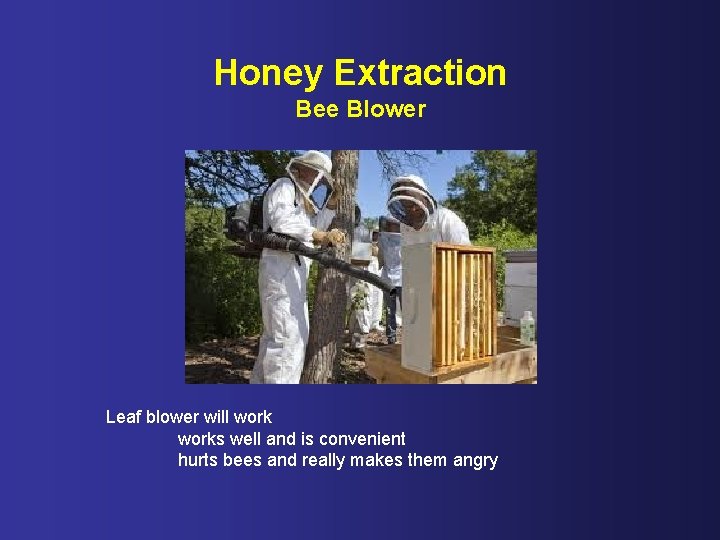 Honey Extraction
Bee Blower

Leaf blower will work
works well and is convenient
hurts bees and really makes them angry